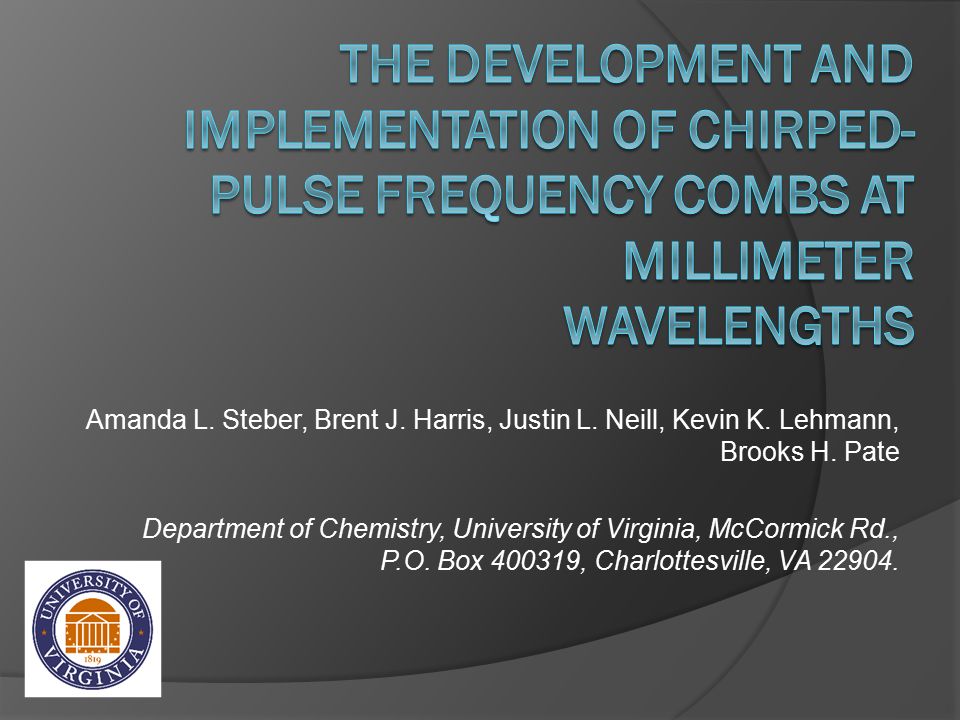 THE DEVELOPMENT AND IMPLEMENTATION OF CHIRPED-PULSE FREQUENCY COMBS AT MILLIMETER WAVELENGTHS

Amanda L. Steber, Brent J. Harris, Justin L. Neill, Kevin K. Lehmann, Brooks H. Pate

Department of Chemistry, University of Virginia, McCormick Rd., P.O. Box 400319, Charlottesville, VA 22904.

UNIVERSITY OF VIRGINIA
1819